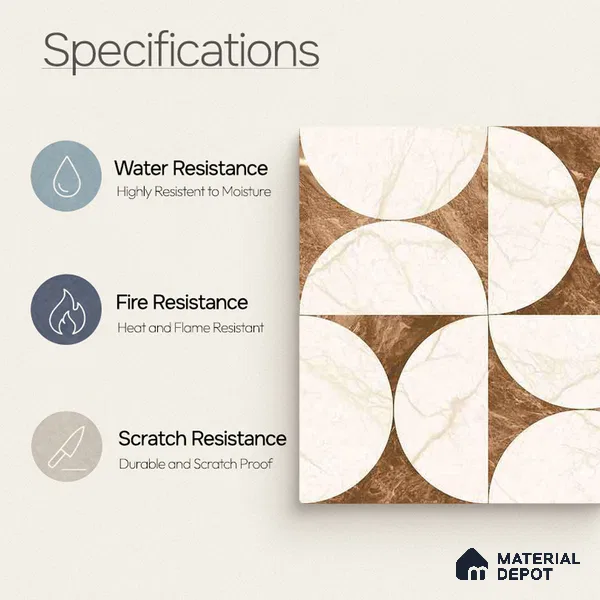 Specifications

Water Resistance
Highly Resistent to Moisture

Fire Resistance
Heat and Flame Resistant

Scratch Resistance
Durable and Scratch Proof

MATERIAL DEPOT